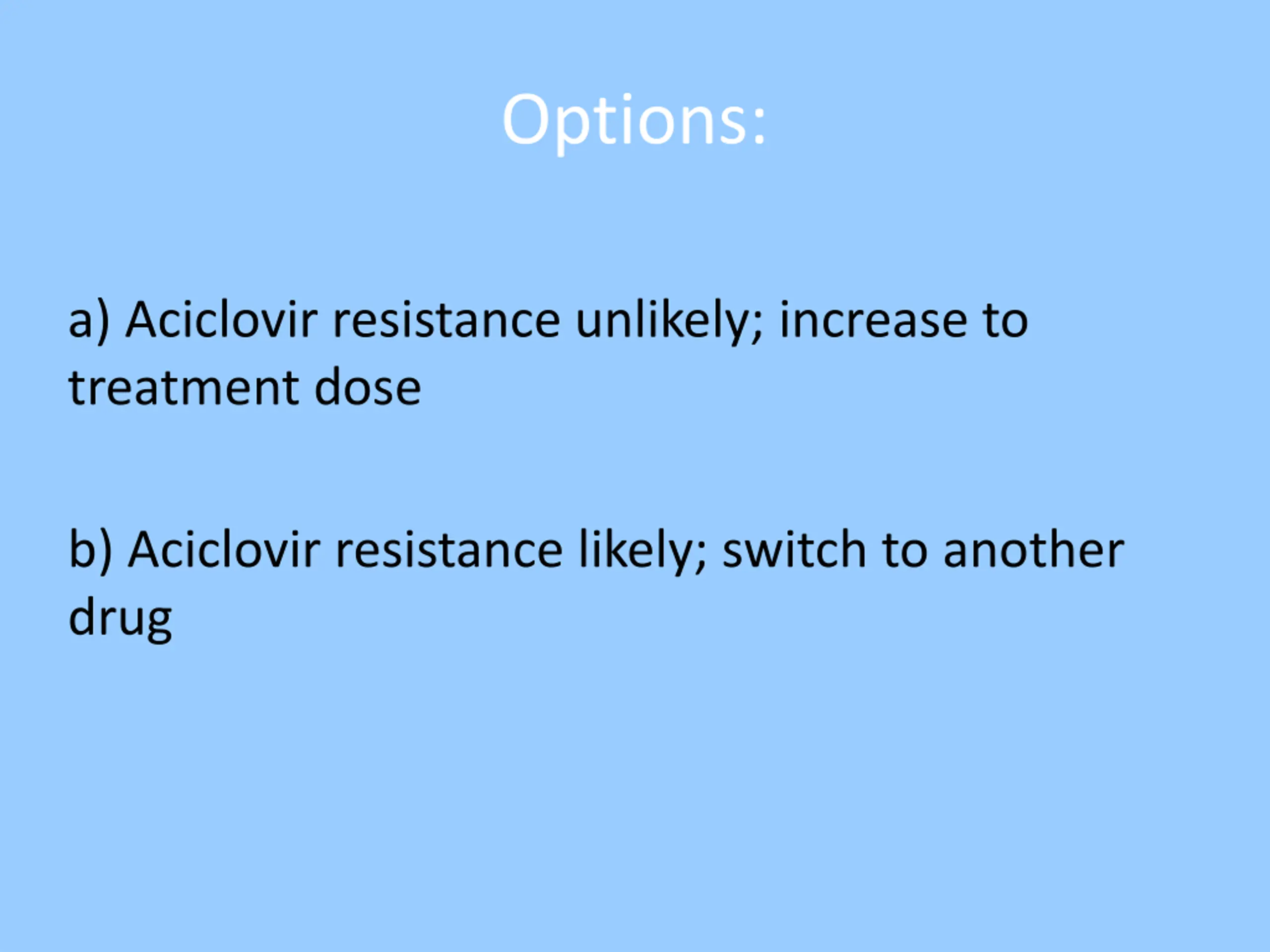 Options:

a) Aciclovir resistance unlikely; increase to treatment dose

b) Aciclovir resistance likely; switch to another drug